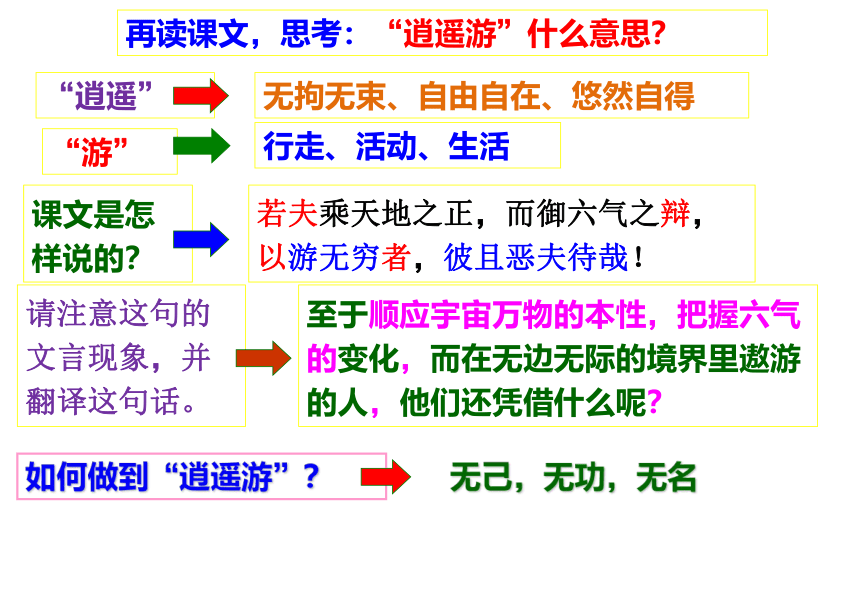 再读课文，思考：“逍遥游”什么意思?

“逍遥”

无拘无束、自由自在、悠然自得

“游”

行走、活动、生活

课文是怎样说的?

若夫乘天地之正，而御六气之辩，以游无穷者，彼且恶夫待哉！

请注意这句的文言现象，并翻译这句话。

至于顺应宇宙万物的本性，把握六气的变化，而在无边无际的境界里遨游的人，他们还凭借什么呢?

如何做到“逍遥游”？

无己，无功，无名